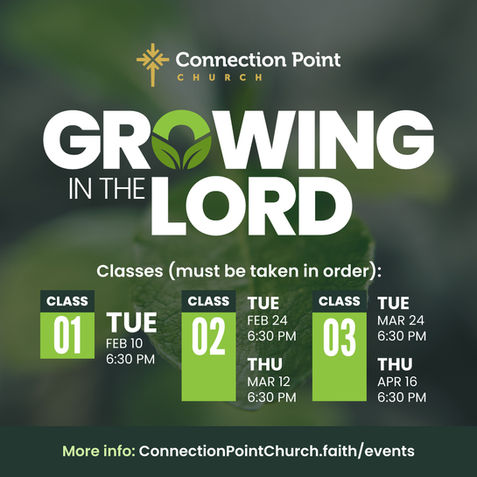 Connection Point
CHURCH

GROWING
IN THE LORD

Classes (must be taken in order):

CLASS
01
TUE
FEB 10
6:30 PM

CLASS
02
TUE
FEB 24
6:30 PM
THU
MAR 12
6:30 PM

CLASS
03
TUE
MAR 24
6:30 PM
THU
APR 16
6:30 PM

More info: ConnectionPointChurch.faith/events